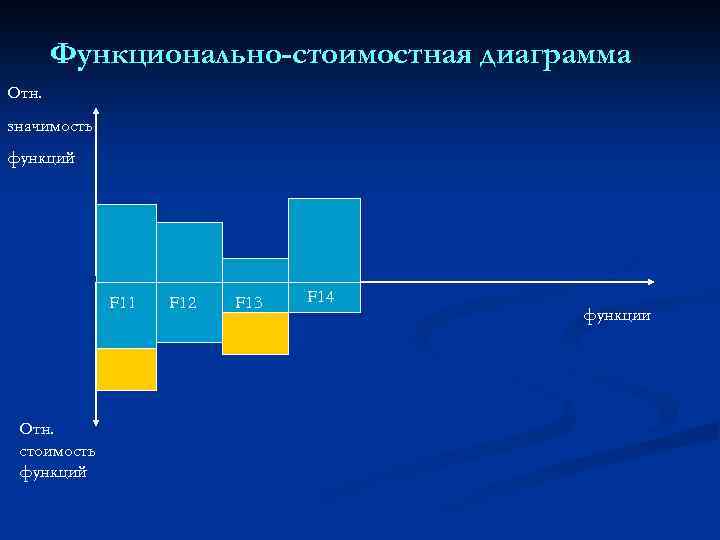 Функционально-стоимостная диаграмма

Отн.
значимость
функций

F11
F12
F13
F14

функции

Отн.
стоимость
функций